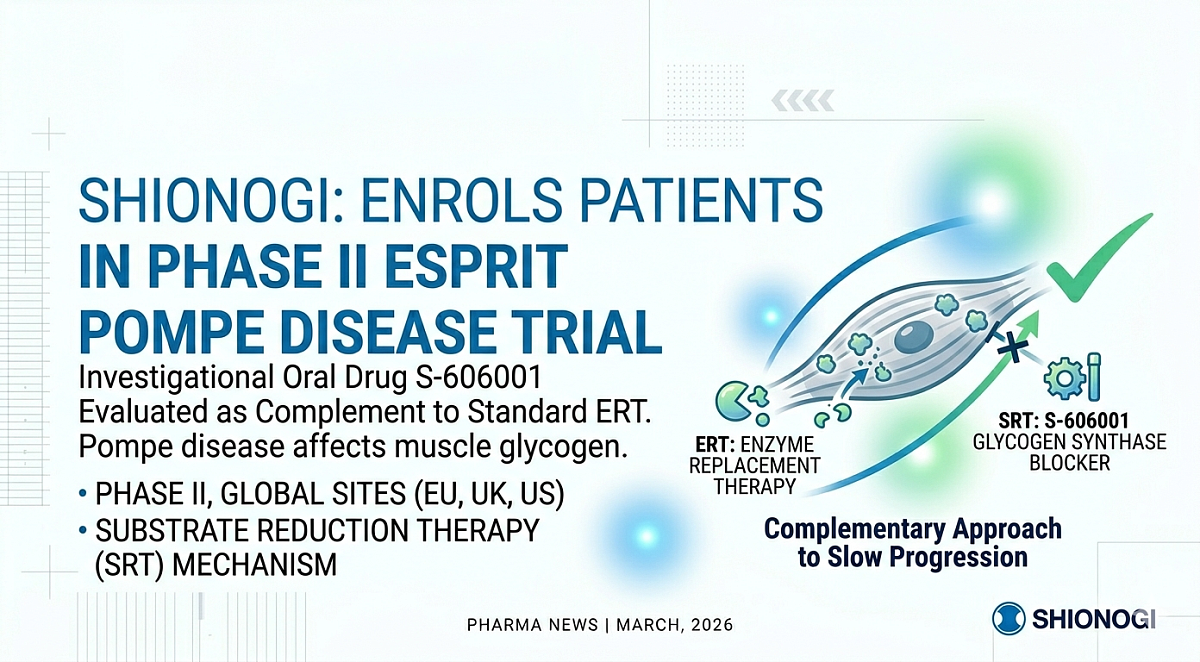 SHIONOGI: ENROLS PATIENTS IN PHASE II ESPRIT POMPE DISEASE TRIAL

Investigational Oral Drug S-606001 Evaluated as Complement to Standard ERT. Pompe disease affects muscle glycogen.

• PHASE II, GLOBAL SITES (EU, UK, US)
• SUBSTRATE REDUCTION THERAPY (SRT) MECHANISM

ERT: ENZYME REPLACEMENT THERAPY

SRT: S-606001 GLYCOGEN SYNTHASE BLOCKER

Complementary Approach to Slow Progression

PHARMA NEWS | MARCH, 2026

SHIONOGI